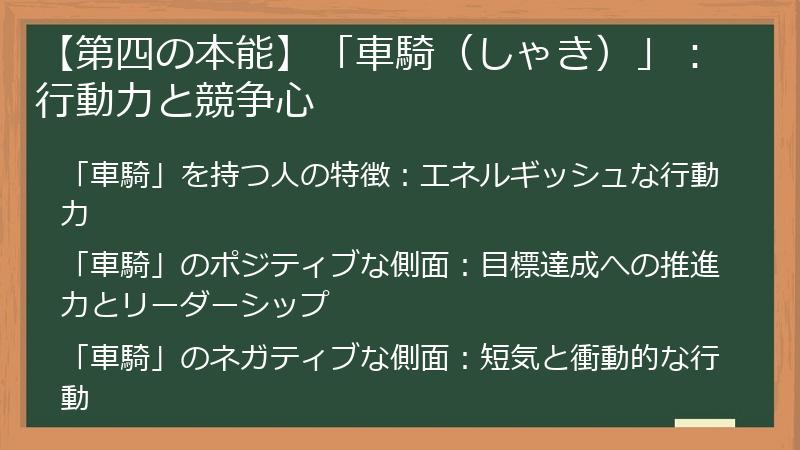 【第四の本能】「車騎（しゃき）」：行動力と競争心

「車騎」を持つ人の特徴：エネルギッシュな行動力

「車騎」のポジティブな側面：目標達成への推進力とリーダーシップ

「車騎」のネガティブな側面：短気と衝動的な行動